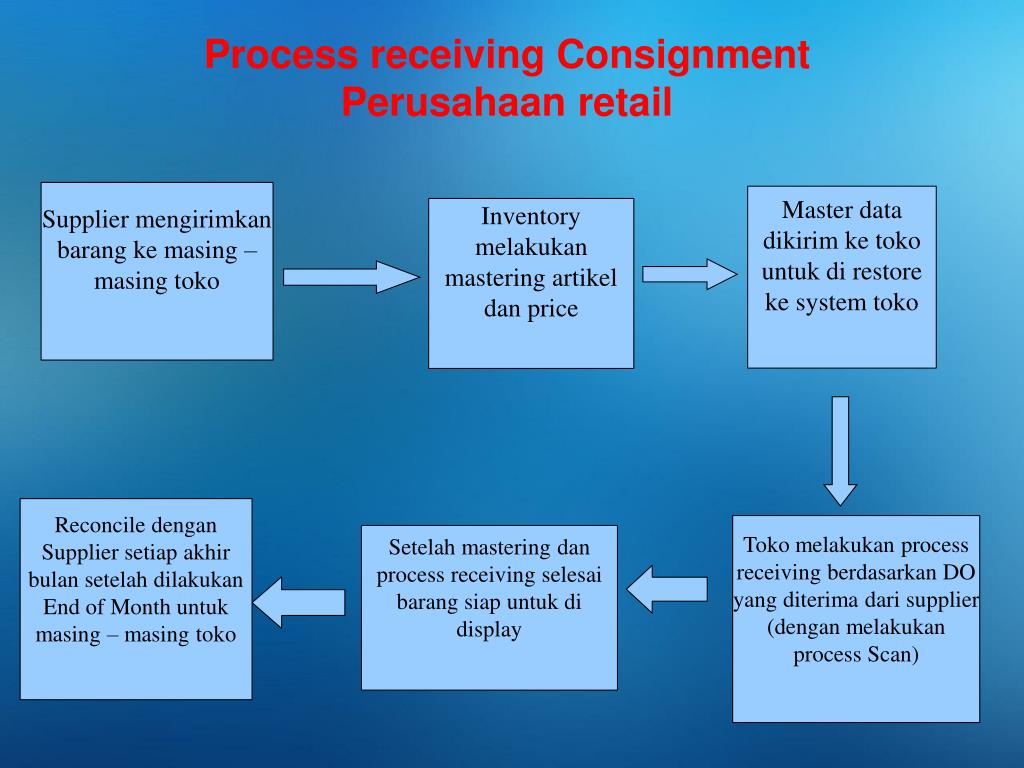 Process receiving Consignment
Perusahaan retail

Supplier mengirimkan barang ke masing – masing toko

Inventory melakukan mastering artikel dan price

Master data dikirim ke toko untuk di restore ke system toko

Toko melakukan process receiving berdasarkan DO yang diterima dari supplier (dengan melakukan process Scan)

Setelah mastering dan process receiving selesai barang siap untuk di display

Reconcile dengan Supplier setiap akhir bulan setelah dilakukan End of Month untuk masing – masing toko